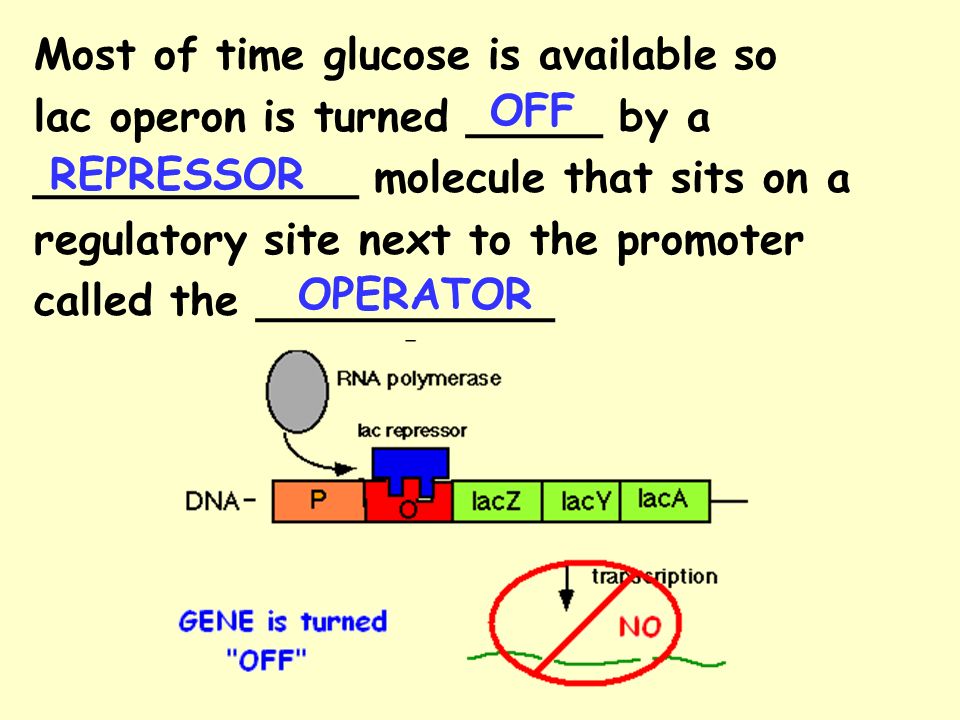 Most of time glucose is available so lac operon is turned OFF by a REPRESSOR molecule that sits on a regulatory site next to the promoter called the OPERATOR

RNA polymerase

lac repressor

DNA

P

O

lacZ

lacY

lacA

transcription

NO

GENE is turned "OFF"